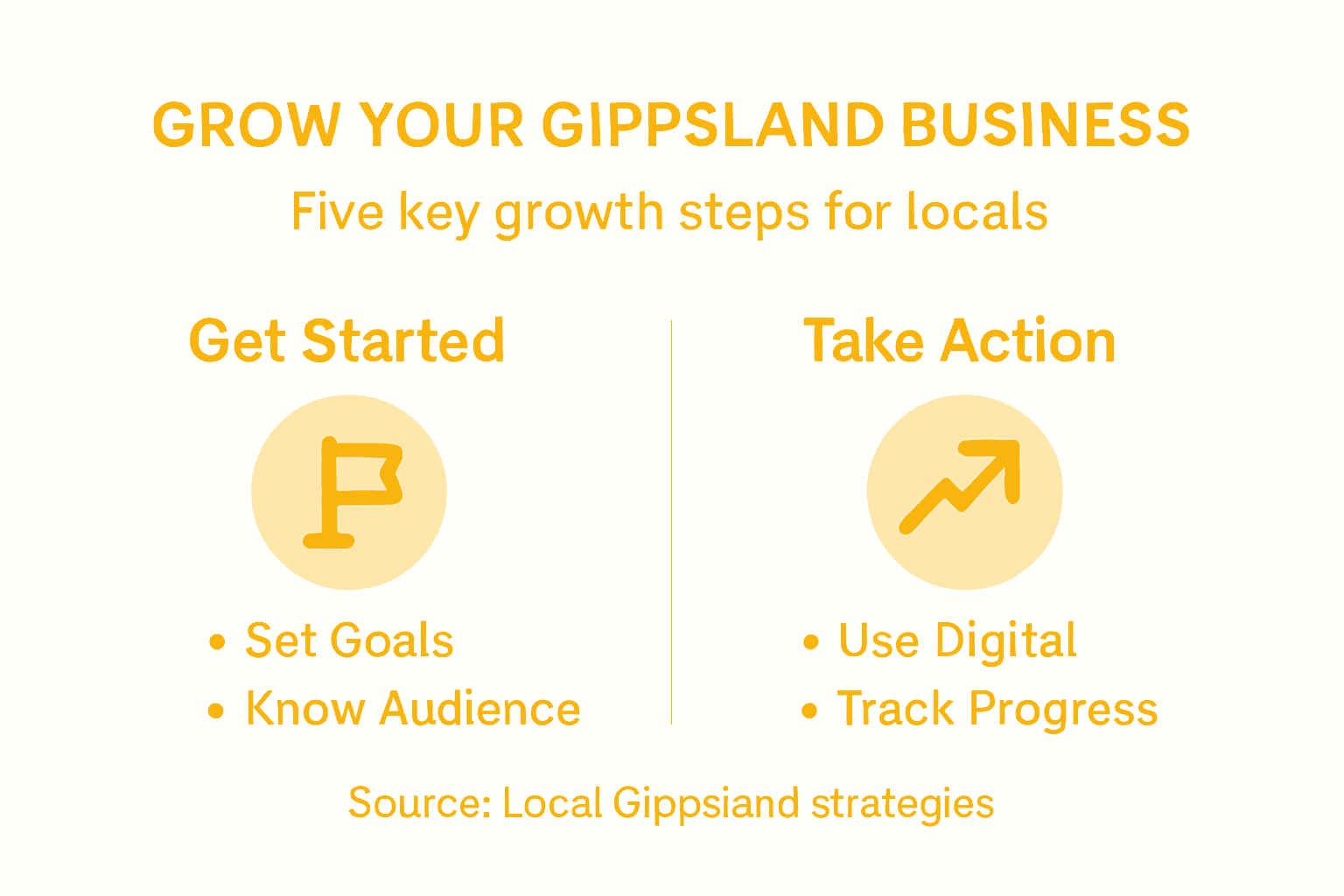 GROW YOUR GIPPSLAND BUSINESS

Five key growth steps for locals

Get Started

• Set Goals
• Know Audience

Take Action

• Use Digital
• Track Progress

Source: Local Gippsiand strategies